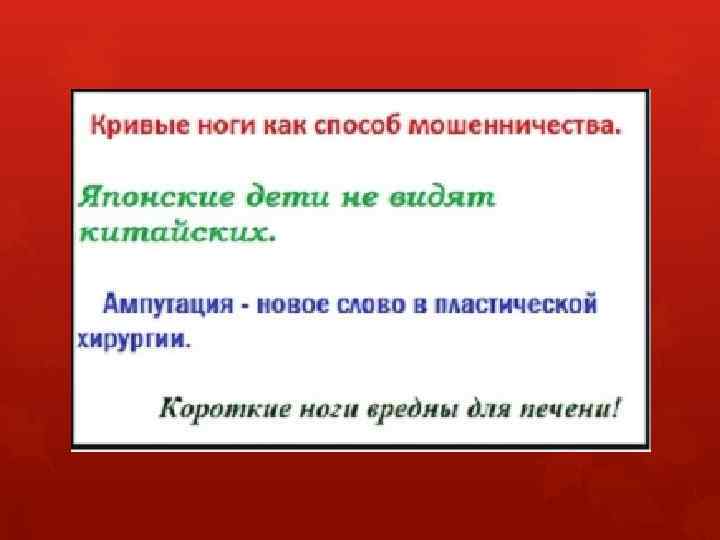 Кривые ноги как способ мошенничества.

Японские дети не видят китайских.

Ампутация - новое слово в пластической хирургии.

Короткие ноги вредны для печени!